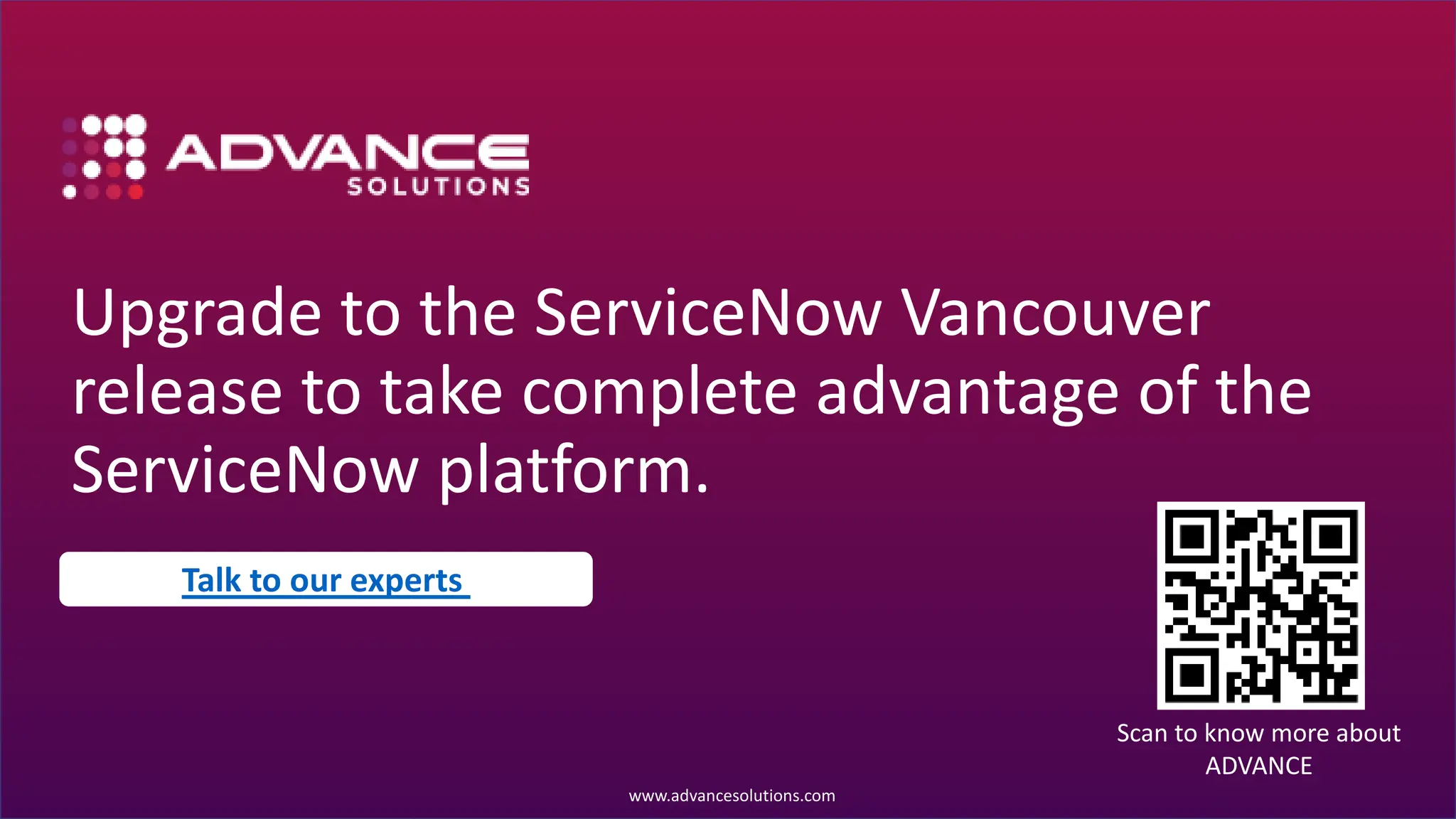 ADVANCE
SOLUTIONS

Upgrade to the ServiceNow Vancouver release to take complete advantage of the ServiceNow platform.

Talk to our experts

Scan to know more about ADVANCE

www.advancesolutions.com